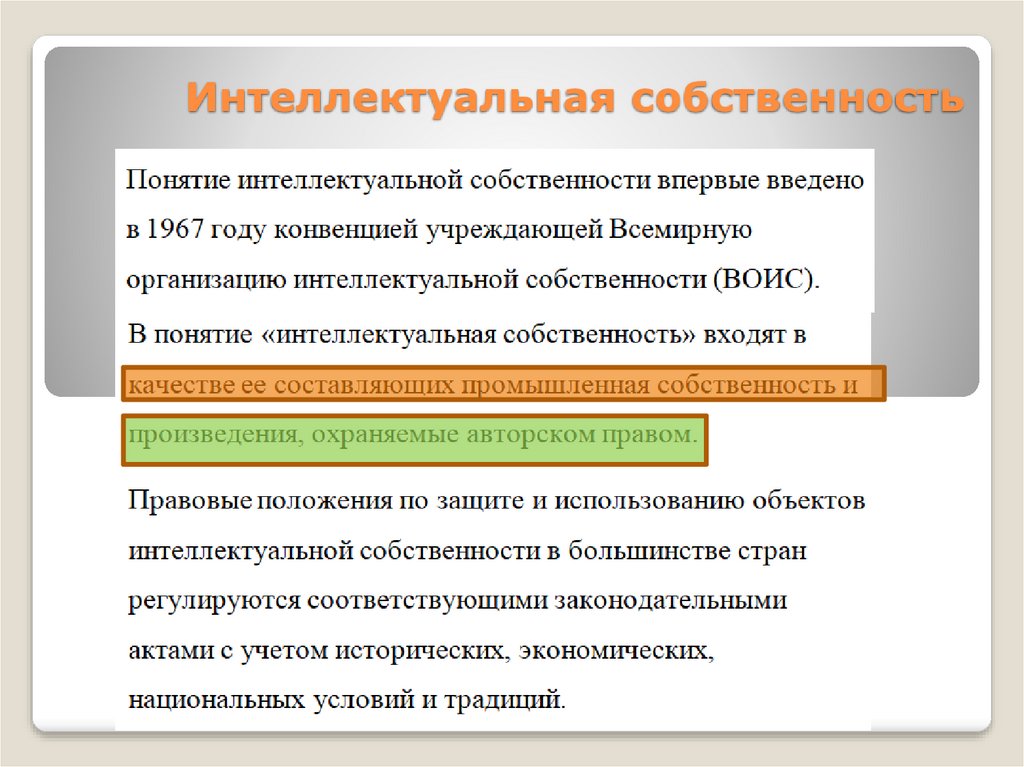 Интеллектуальная собственность

Понятие интеллектуальной собственности впервые введено в 1967 году конвенцией учреждающей Всемирную организацию интеллектуальной собственности (ВОИС).

В понятие «интеллектуальная собственность» входят в качестве ее составляющих промышленная собственность и произведения, охраняемые авторском правом.

Правовые положения по защите и использованию объектов интеллектуальной собственности в большинстве стран регулируются соответствующими законодательными актами с учетом исторических, экономических, национальных условий и традиций.